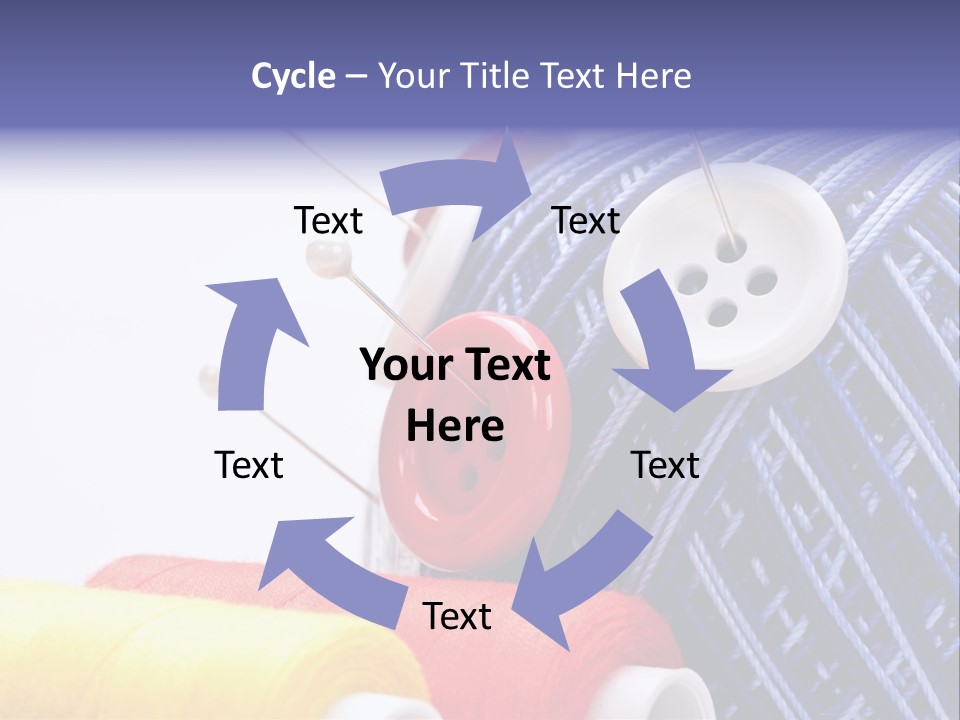 Cycle – Your Title Text Here

Text

Text

Your Text Here

Text

Text

Text